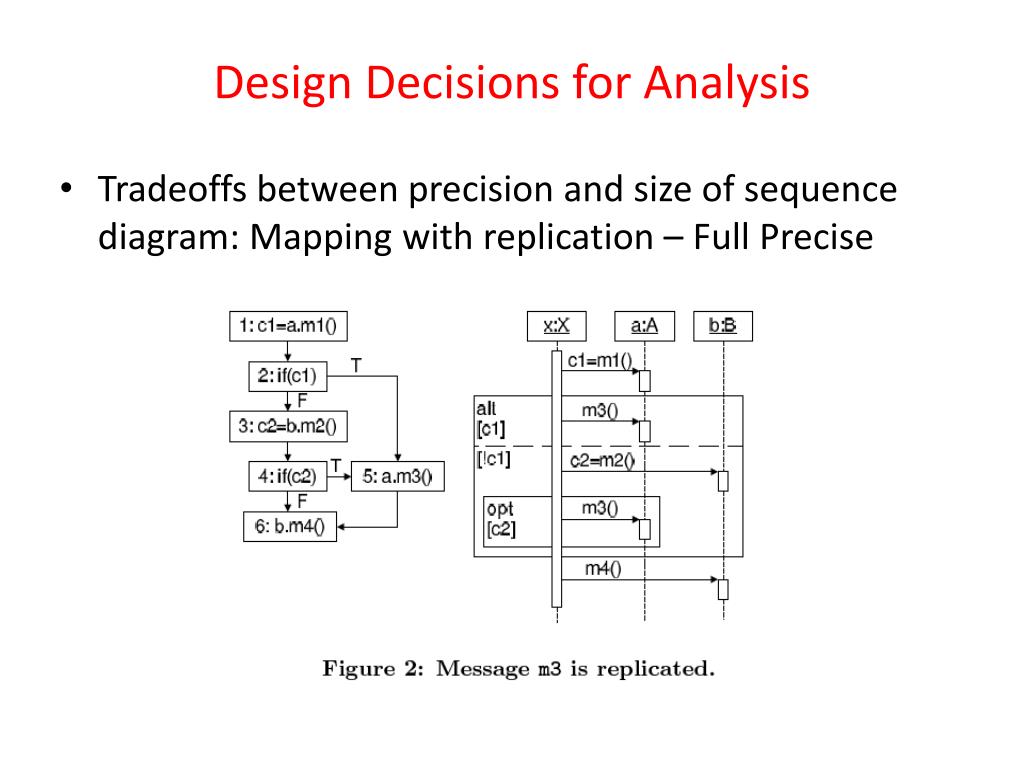 Design Decisions for Analysis

• Tradeoffs between precision and size of sequence diagram: Mapping with replication – Full Precise

1: c1=a.m1()
2: if(c1)
T
F
3: c2=b.m2()
4: if(c2)
T
5: a.m3()
F
6: b.m4()

x:X
a:A
b:B
c1=m1()
alt
[c1]
m3()
[!c1]
c2=m2()
opt
[c2]
m3()
m4()

Figure 2: Message m3 is replicated.